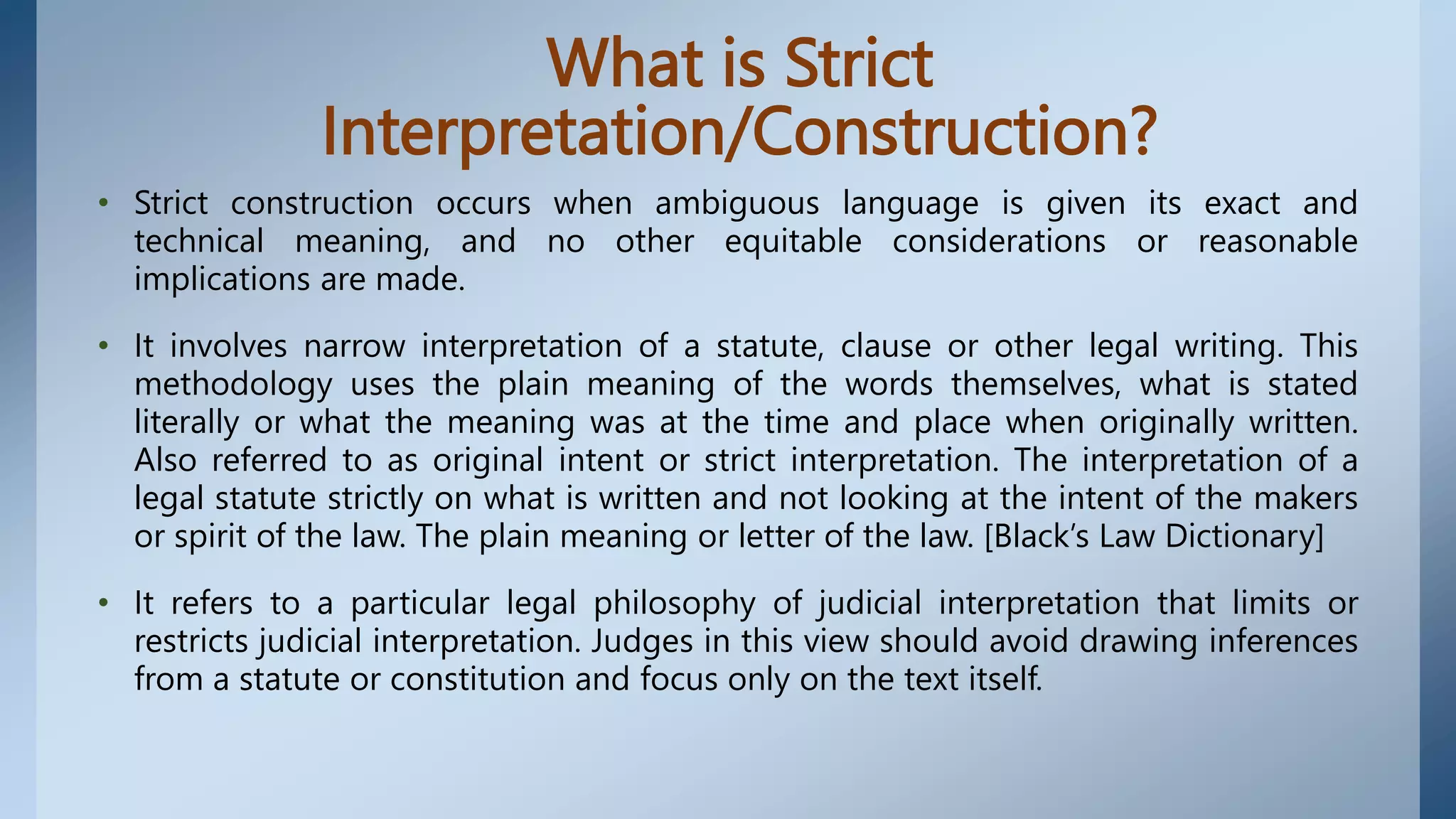 What is Strict Interpretation/Construction?

• Strict construction occurs when ambiguous language is given its exact and technical meaning, and no other equitable considerations or reasonable implications are made.

• It involves narrow interpretation of a statute, clause or other legal writing. This methodology uses the plain meaning of the words themselves, what is stated literally or what the meaning was at the time and place when originally written. Also referred to as original intent or strict interpretation. The interpretation of a legal statute strictly on what is written and not looking at the intent of the makers or spirit of the law. The plain meaning or letter of the law. [Black's Law Dictionary]

• It refers to a particular legal philosophy of judicial interpretation that limits or restricts judicial interpretation. Judges in this view should avoid drawing inferences from a statute or constitution and focus only on the text itself.